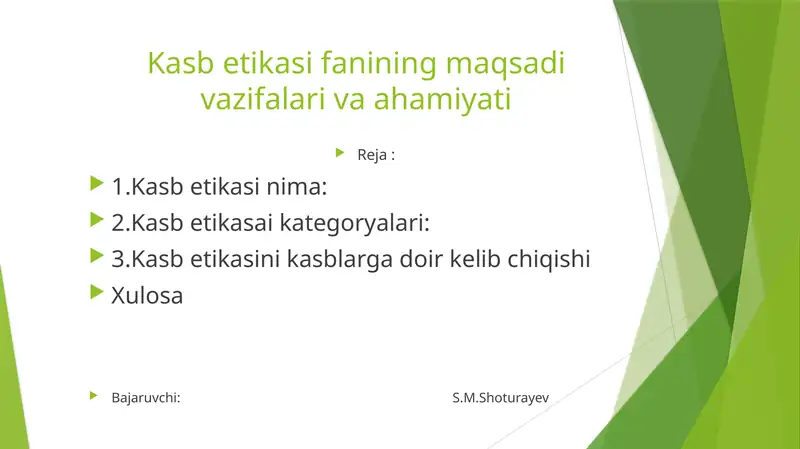 Kasb etikasi fanining maqsadi vazifalari va ahamiyati

Reja :

1.Kasb etikasi nima:

2.Kasb etikasai kategoryalari:

3.Kasb etikasini kasblarga doir kelib chiqishi

Xulosa

Bajaruvchi: S.M.Shoturayev